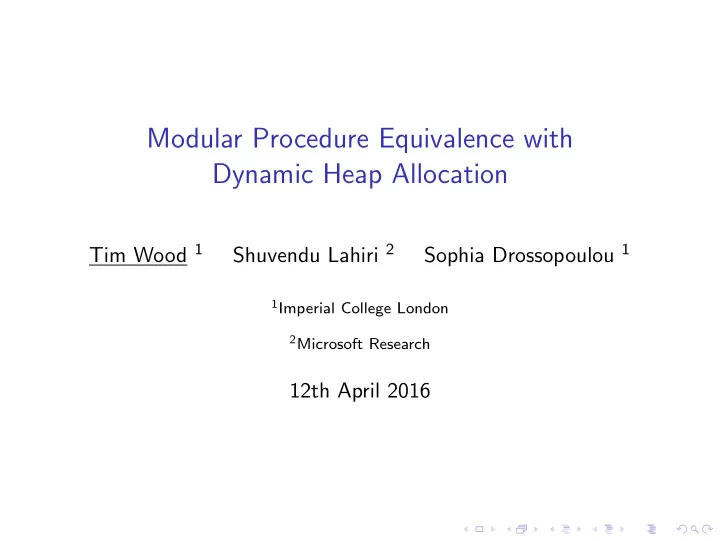 Modular Procedure Equivalence with Dynamic Heap Allocation

Tim Wood $^1$ Shuvendu Lahiri $^2$ Sophia Drossopoulou $^1$

$^1$Imperial College London

$^2$Microsoft Research

12th April 2016